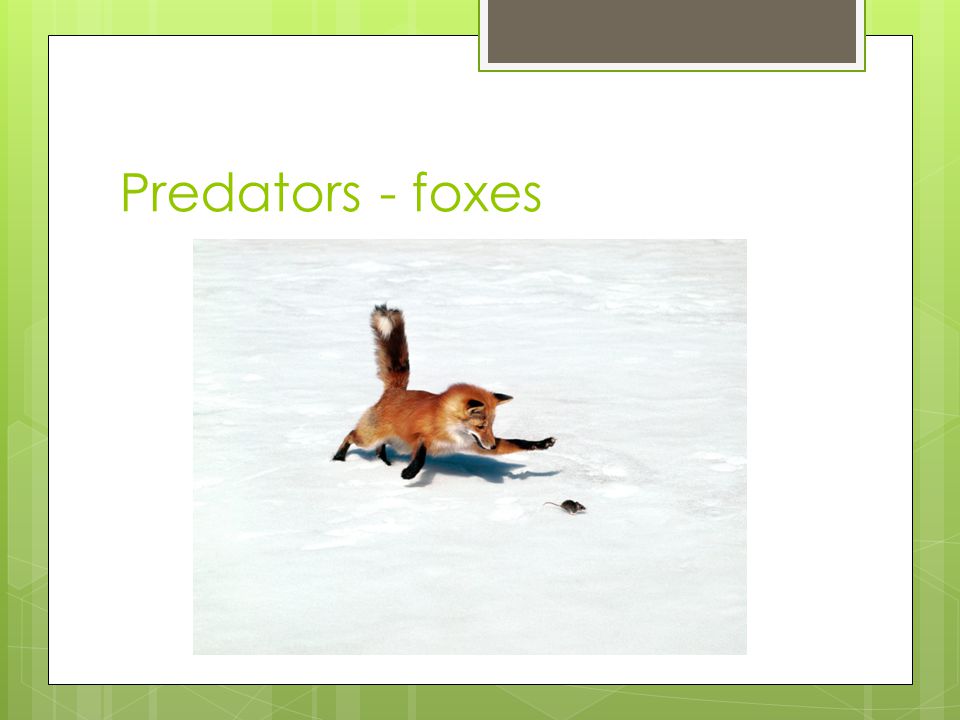 Predators - foxes